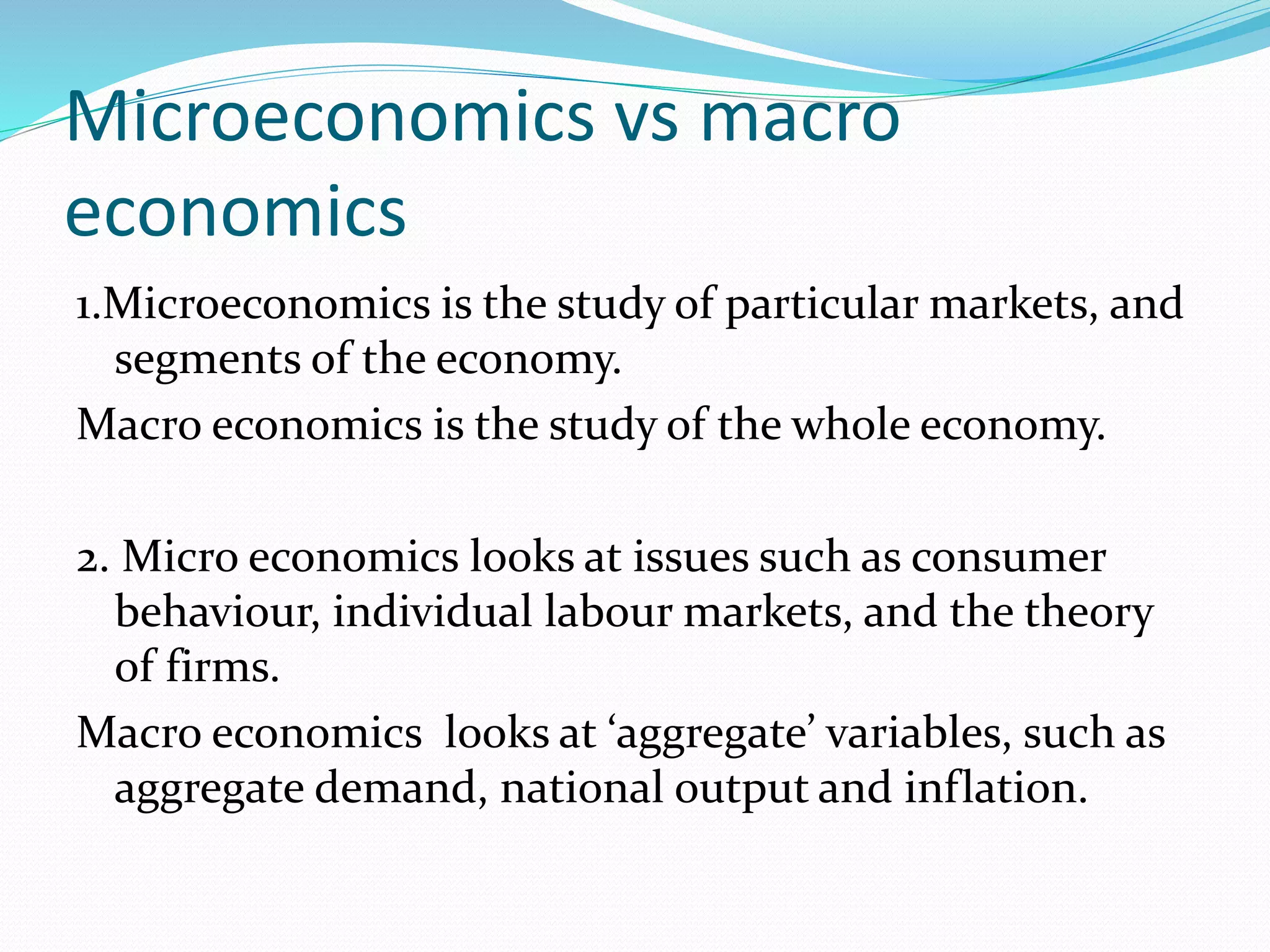 Microeconomics vs macro economics

1.Microeconomics is the study of particular markets, and segments of the economy.

Macro economics is the study of the whole economy.

2. Micro economics looks at issues such as consumer behaviour, individual labour markets, and the theory of firms.

Macro economics  looks at ‘aggregate’ variables, such as aggregate demand, national output and inflation.